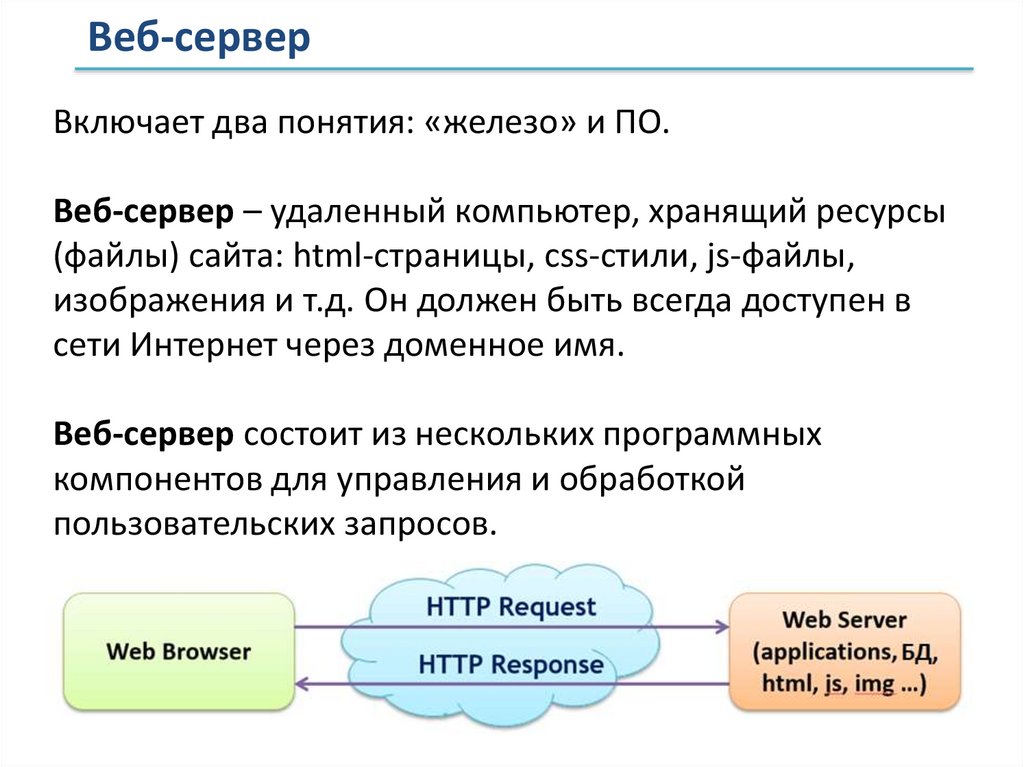 Веб-сервер

Включает два понятия: «железо» и ПО.

Веб-сервер – удаленный компьютер, хранящий ресурсы (файлы) сайта: html-страницы, css-стили, js-файлы, изображения и т.д. Он должен быть всегда доступен в сети Интернет через доменное имя.

Веб-сервер состоит из нескольких программных компонентов для управления и обработкой пользовательских запросов.

Web Browser

HTTP Request

HTTP Response

Web Server
(applications, БД, html, js, img …)